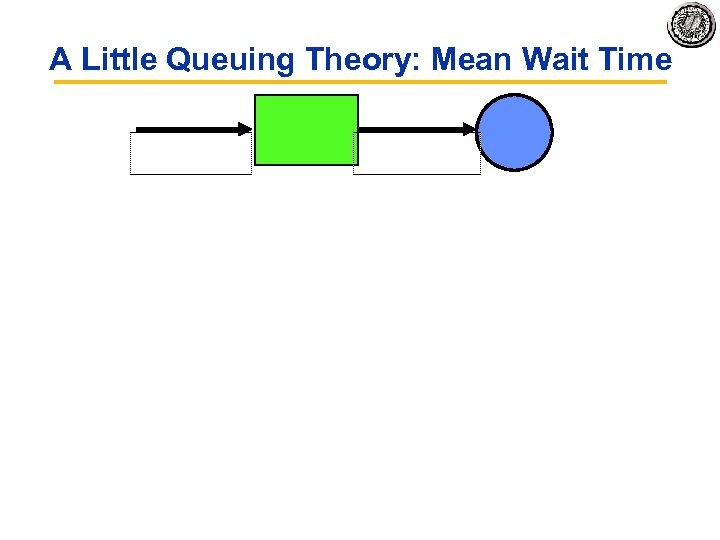 A Little Queuing Theory: Mean Wait Time